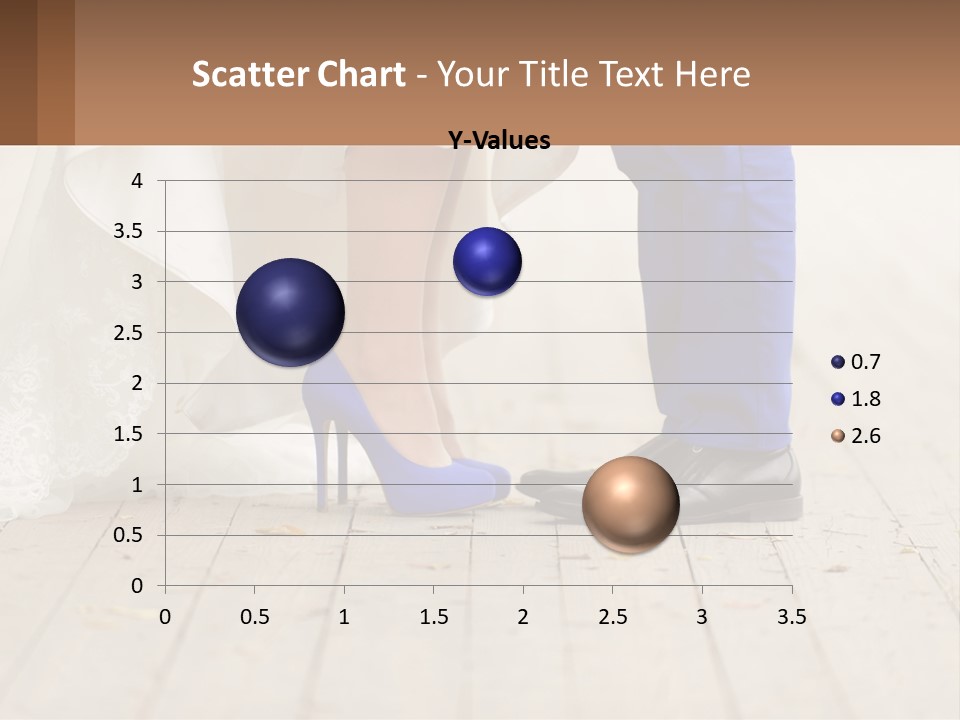 Scatter Chart - Your Title Text Here

Y-Values

4
3.5
3
2.5
2
1.5
1
0.5
0

0 0.5 1 1.5 2 2.5 3 3.5

0.7
1.8
2.6